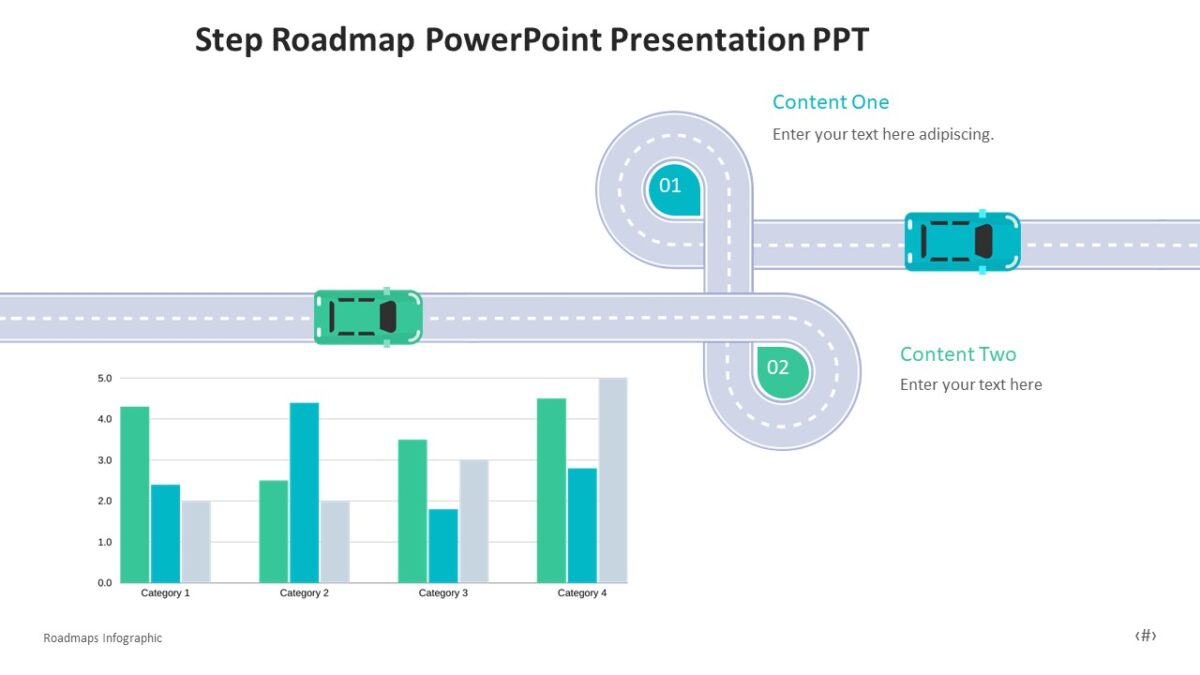 Step Roadmap PowerPoint Presentation PPT

Content One
Enter your text here adipiscing.

01

02

Content Two
Enter your text here

5.0
4.0
3.0
2.0
1.0
0.0

Category 1
Category 2
Category 3
Category 4

Roadmaps Infographic

‹#›